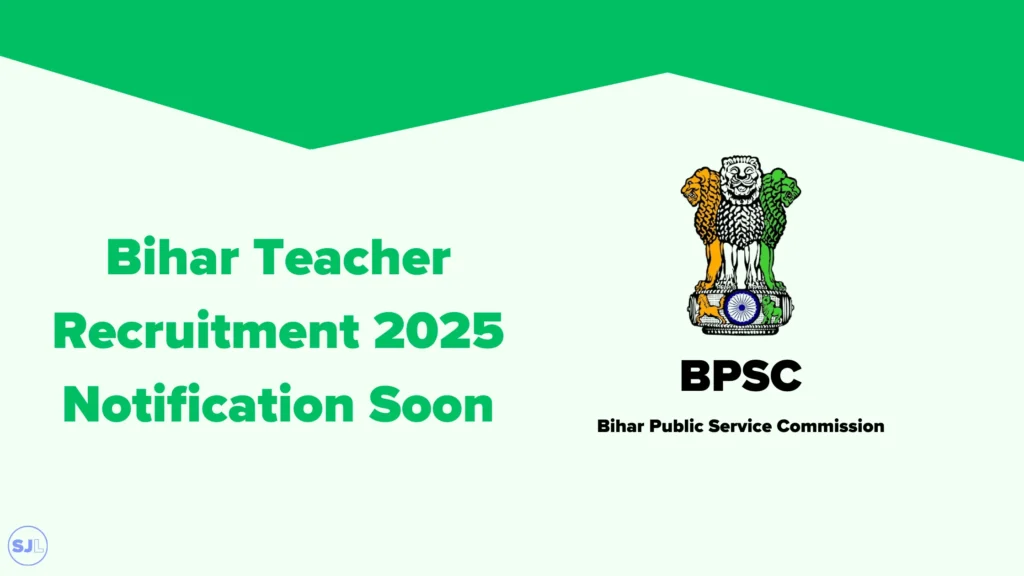 Bihar Teacher Recruitment 2025 Notification Soon

BPSC

Bihar Public Service Commission

SJL